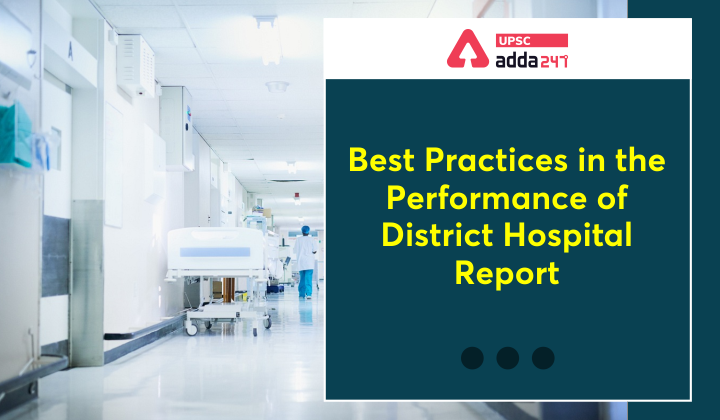 UPSC
adda247

Best Practices in the Performance of District Hospital Report